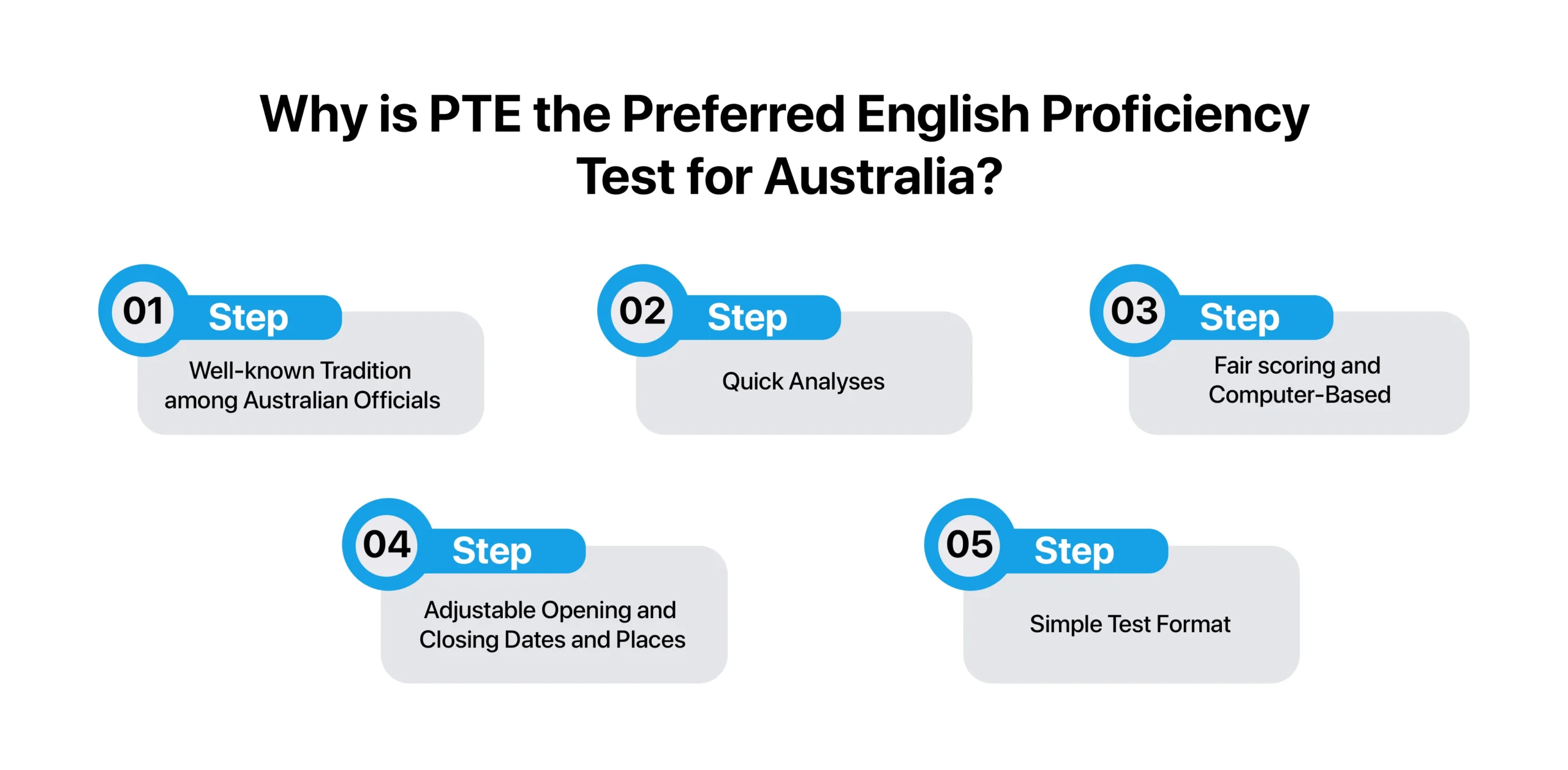 Why is PTE the Preferred English Proficiency Test for Australia?

01 Step
Well-known Tradition among Australian Officials

02 Step
Quick Analyses

03 Step
Fair scoring and Computer-Based

04 Step
Adjustable Opening and Closing Dates and Places

05 Step
Simple Test Format